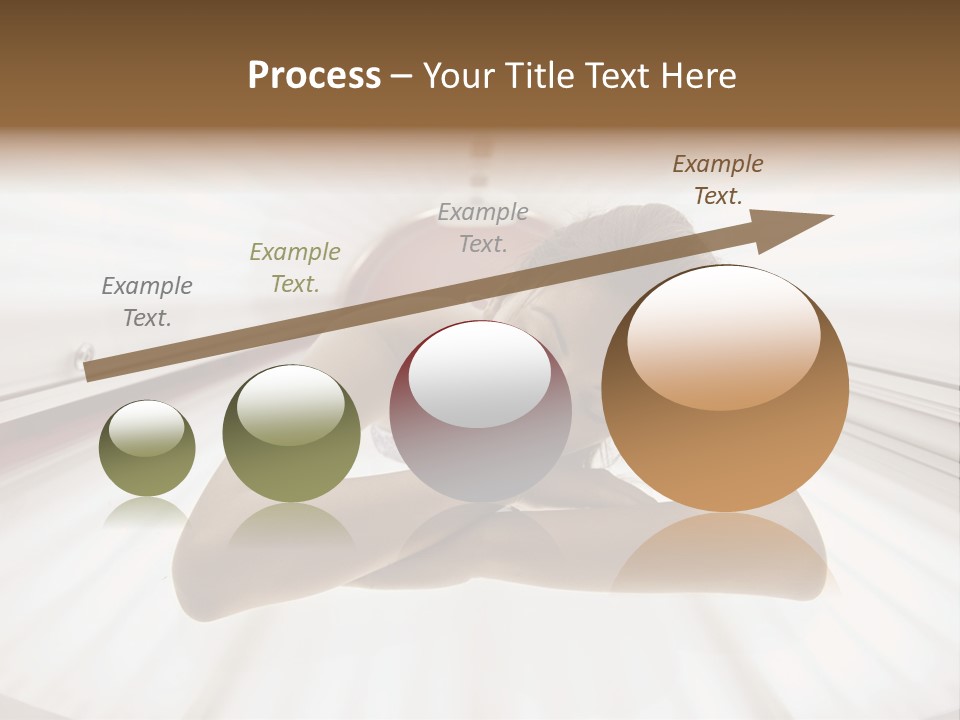 Process – Your Title Text Here

Example Text.

Example Text.

Example Text.

Example Text.